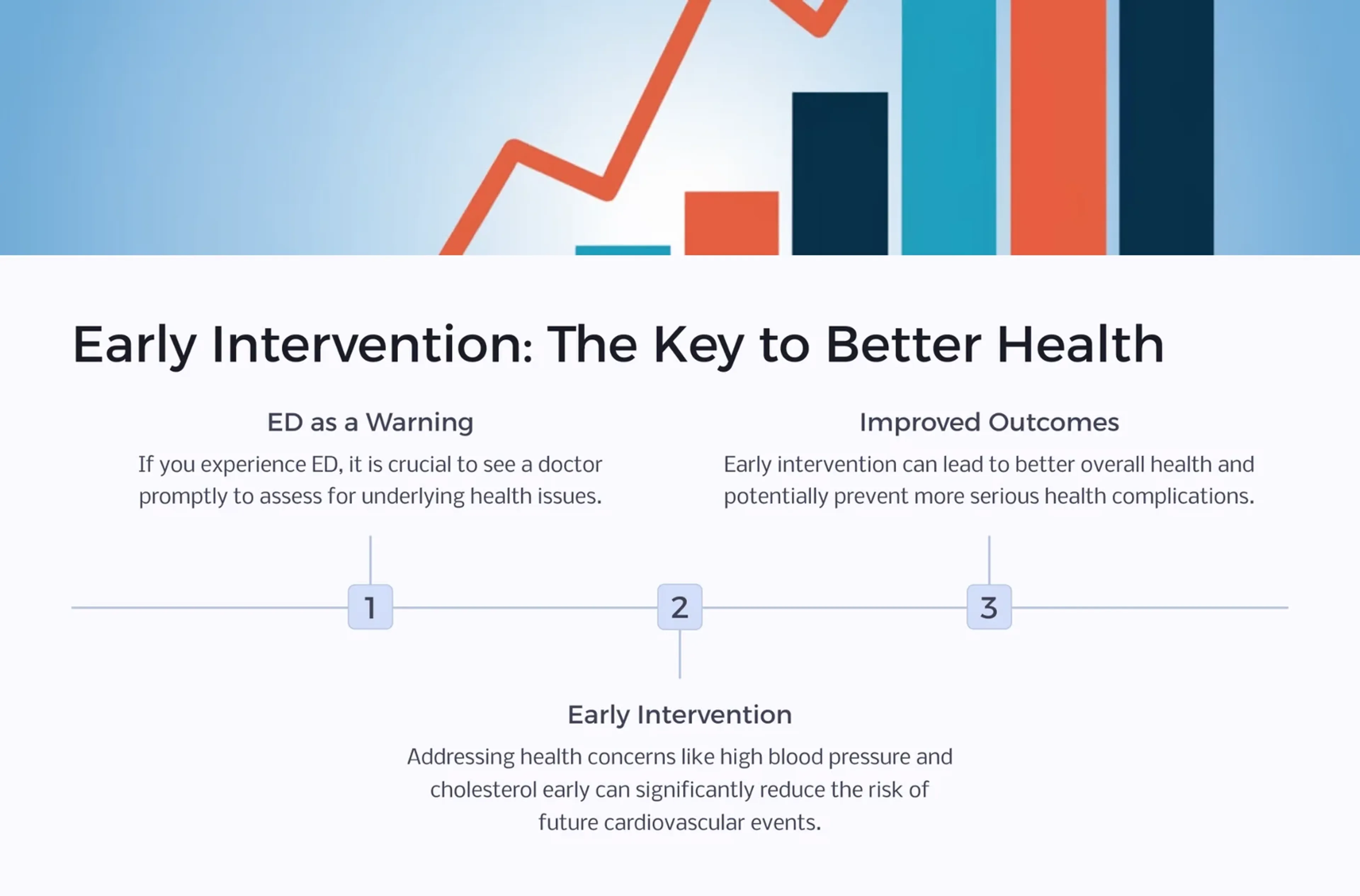 Early Intervention: The Key to Better Health

ED as a Warning

If you experience ED, it is crucial to see a doctor promptly to assess for underlying health issues.

Improved Outcomes

Early intervention can lead to better overall health and potentially prevent more serious health complications.

1

2

3

Early Intervention

Addressing health concerns like high blood pressure and cholesterol early can significantly reduce the risk of future cardiovascular events.